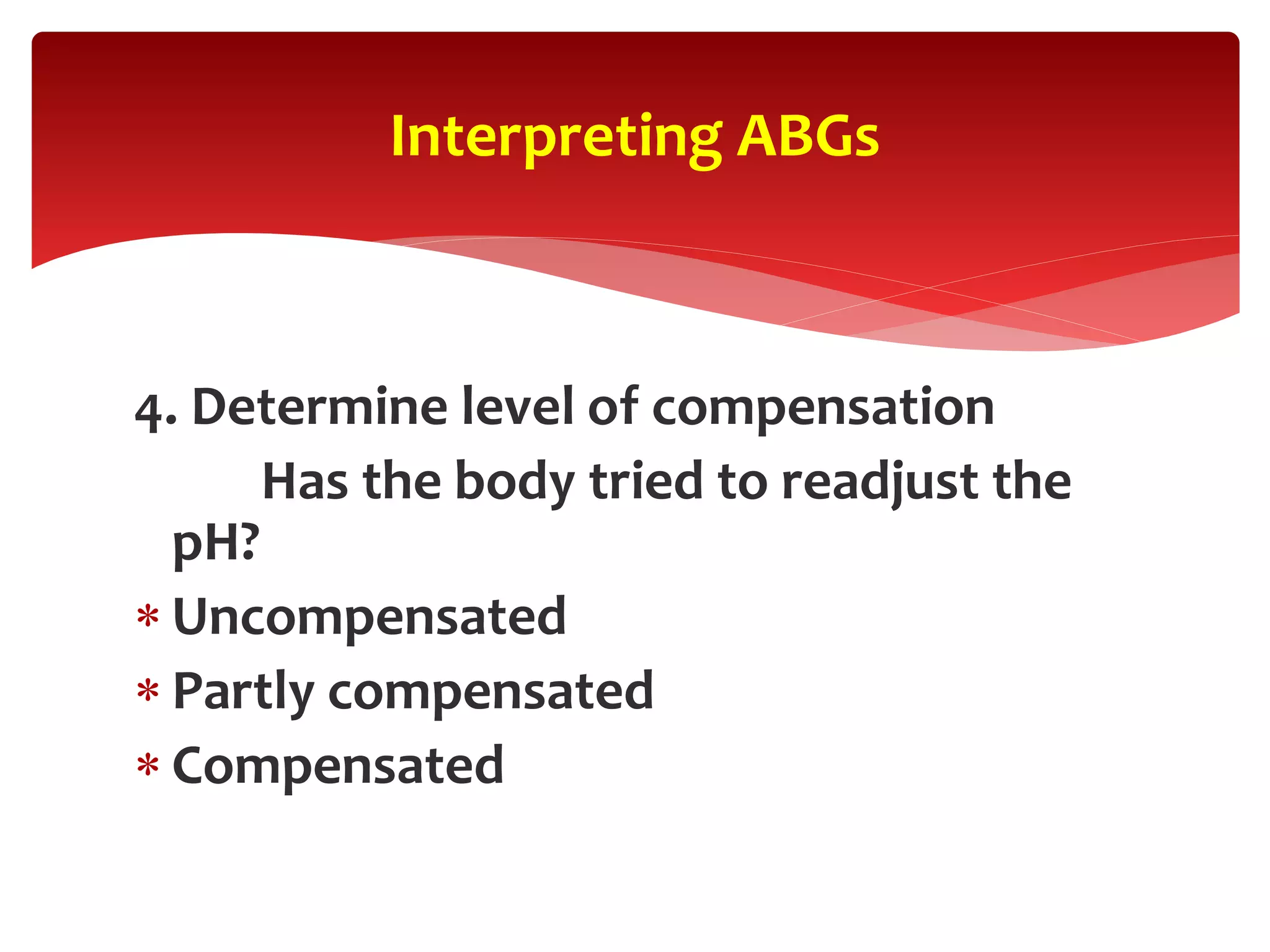 Interpreting ABGs

4. Determine level of compensation

Has the body tried to readjust the pH?

* Uncompensated
* Partly compensated
* Compensated